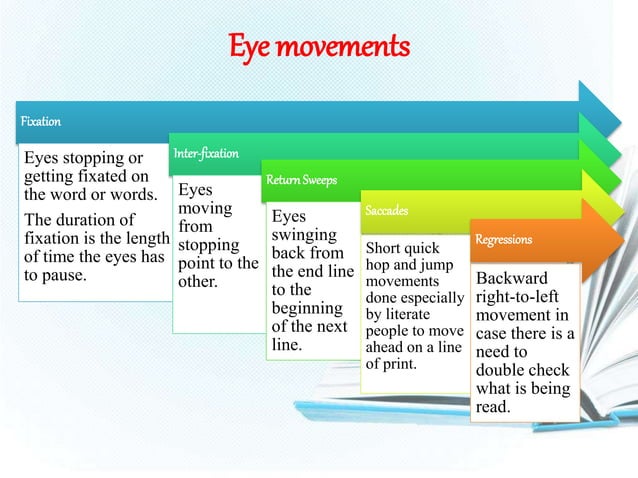 Eye movements

Fixation

Eyes stopping or getting fixated on the word or words.

The duration of fixation is the length of time the eyes has to pause.

Inter-fixation

Eyes moving from stopping point to the other.

Return Sweeps

Eyes swinging back from the end line to the beginning of the next line.

Saccades

Short quick hop and jump movements done especially by literate people to move ahead on a line of print.

Regressions

Backward right-to-left movement in case there is a need to double check what is being read.